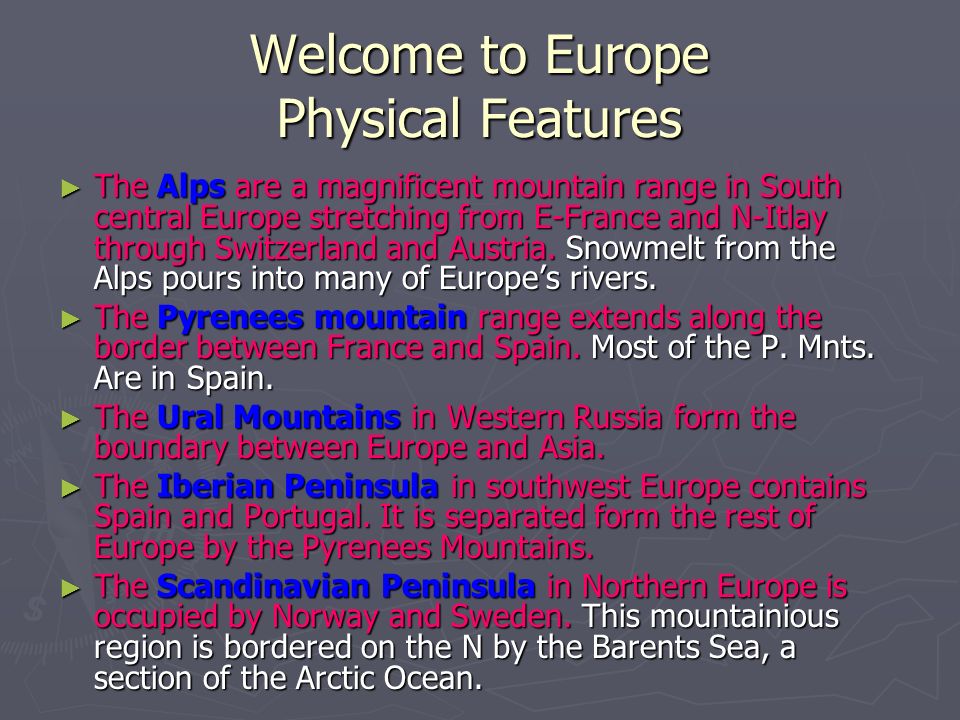 Welcome to Europe
Physical Features

► The Alps are a magnificent mountain range in South central Europe stretching from E-France and N-Itlay through Switzerland and Austria. Snowmelt from the Alps pours into many of Europe's rivers.

► The Pyrenees mountain range extends along the border between France and Spain. Most of the P. Mnts. Are in Spain.

► The Ural Mountains in Western Russia form the boundary between Europe and Asia.

► The Iberian Peninsula in southwest Europe contains Spain and Portugal. It is separated form the rest of Europe by the Pyrenees Mountains.

► The Scandinavian Peninsula in Northern Europe is occupied by Norway and Sweden. This mountainious region is bordered on the N by the Barents Sea, a section of the Arctic Ocean.